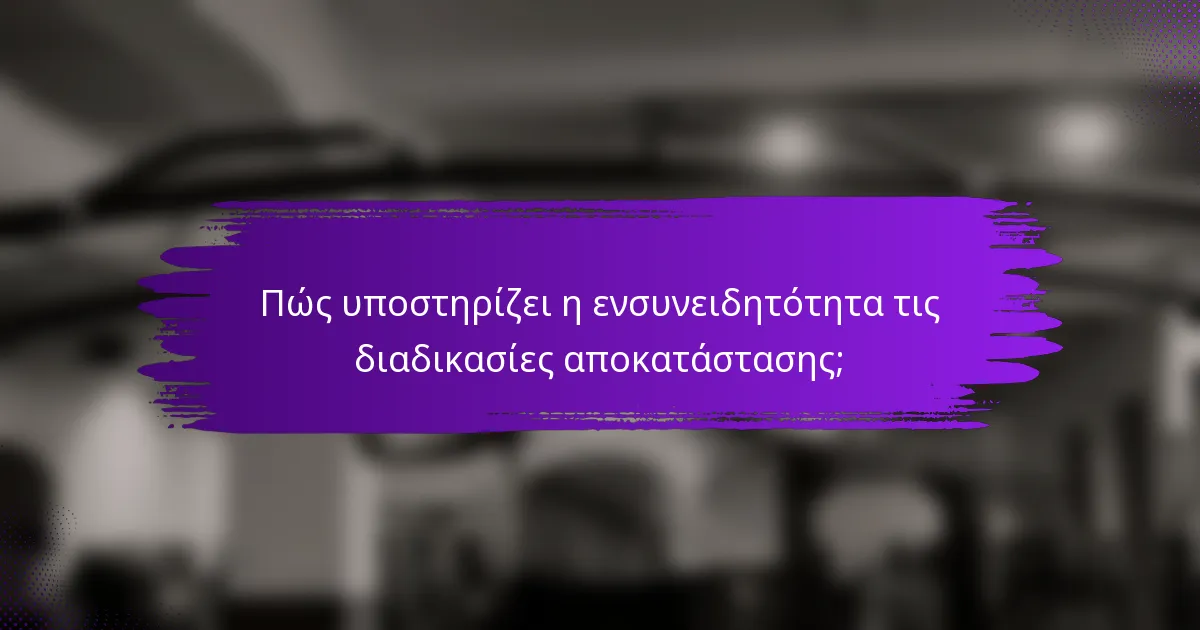 Πώς υποστηρίζει η ενσυνειδητότητα τις διαδικασίες αποκατάστασης;